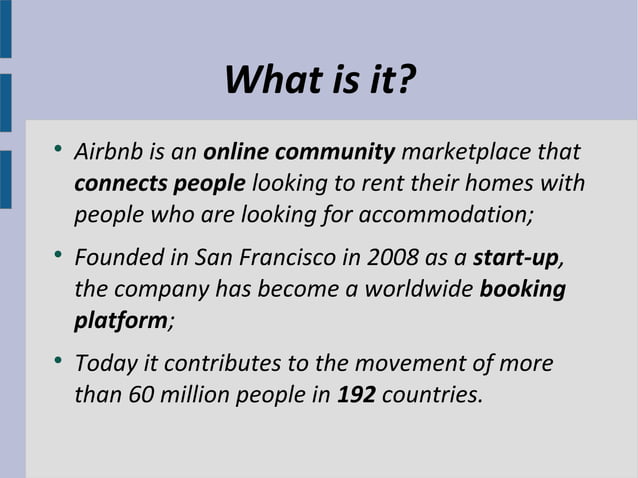 What is it?

• Airbnb is an online community marketplace that connects people looking to rent their homes with people who are looking for accommodation;

• Founded in San Francisco in 2008 as a start-up, the company has become a worldwide booking platform;

• Today it contributes to the movement of more than 60 million people in 192 countries.